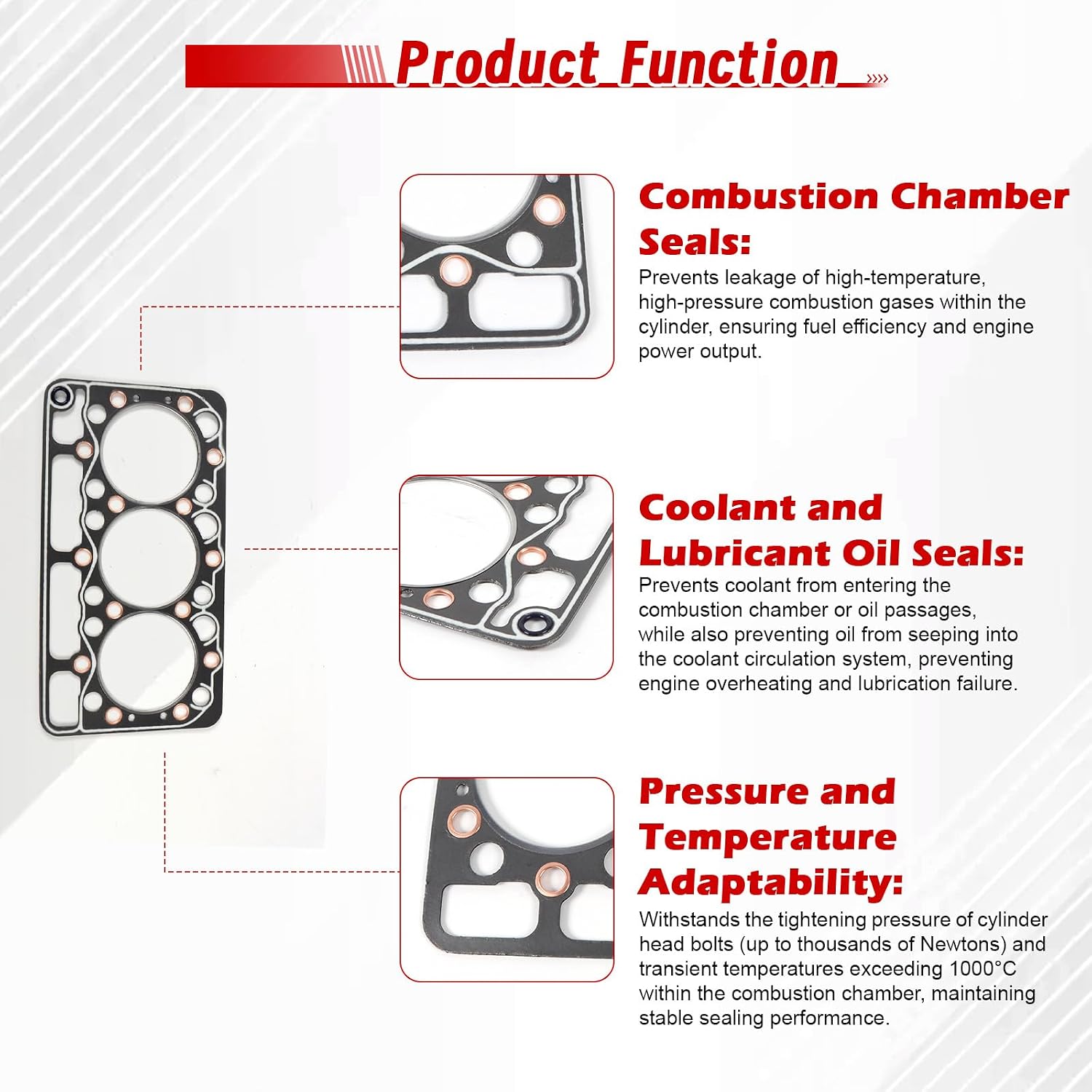 Product Function

Combustion Chamber Seals:
Prevents leakage of high-temperature, high-pressure combustion gases within the cylinder, ensuring fuel efficiency and engine power output.

Coolant and Lubricant Oil Seals:
Prevents coolant from entering the combustion chamber or oil passages, while also preventing oil from seeping into the coolant circulation system, preventing engine overheating and lubrication failure.

Pressure and Temperature Adaptability:
Withstands the tightening pressure of cylinder head bolts (up to thousands of Newtons) and transient temperatures exceeding 1000°C within the combustion chamber, maintaining stable sealing performance.